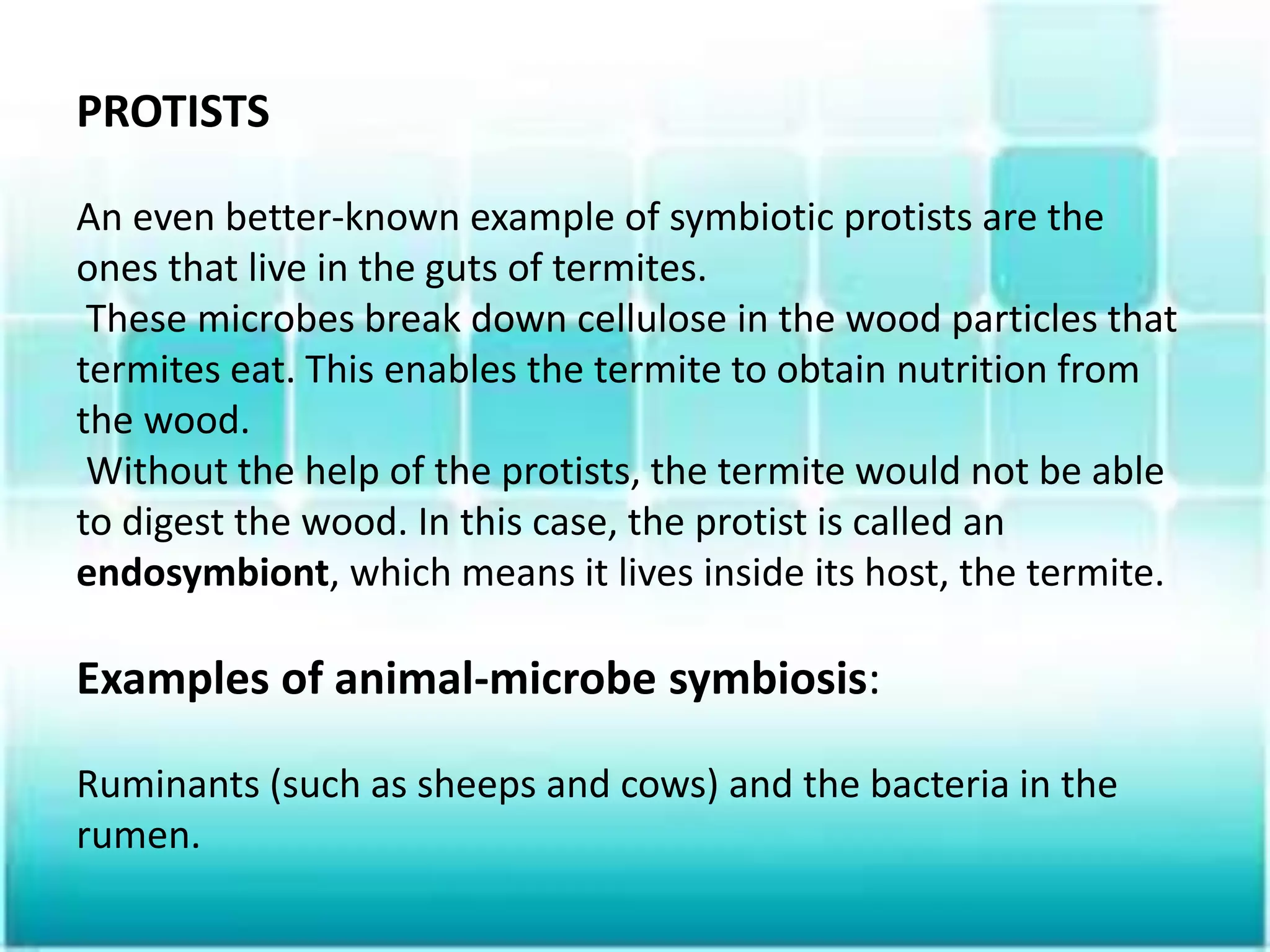 PROTISTS

An even better-known example of symbiotic protists are the ones that live in the guts of termites.
These microbes break down cellulose in the wood particles that termites eat. This enables the termite to obtain nutrition from the wood.
Without the help of the protists, the termite would not be able to digest the wood. In this case, the protist is called an endosymbiont, which means it lives inside its host, the termite.

Examples of animal-microbe symbiosis:

Ruminants (such as sheeps and cows) and the bacteria in the rumen.